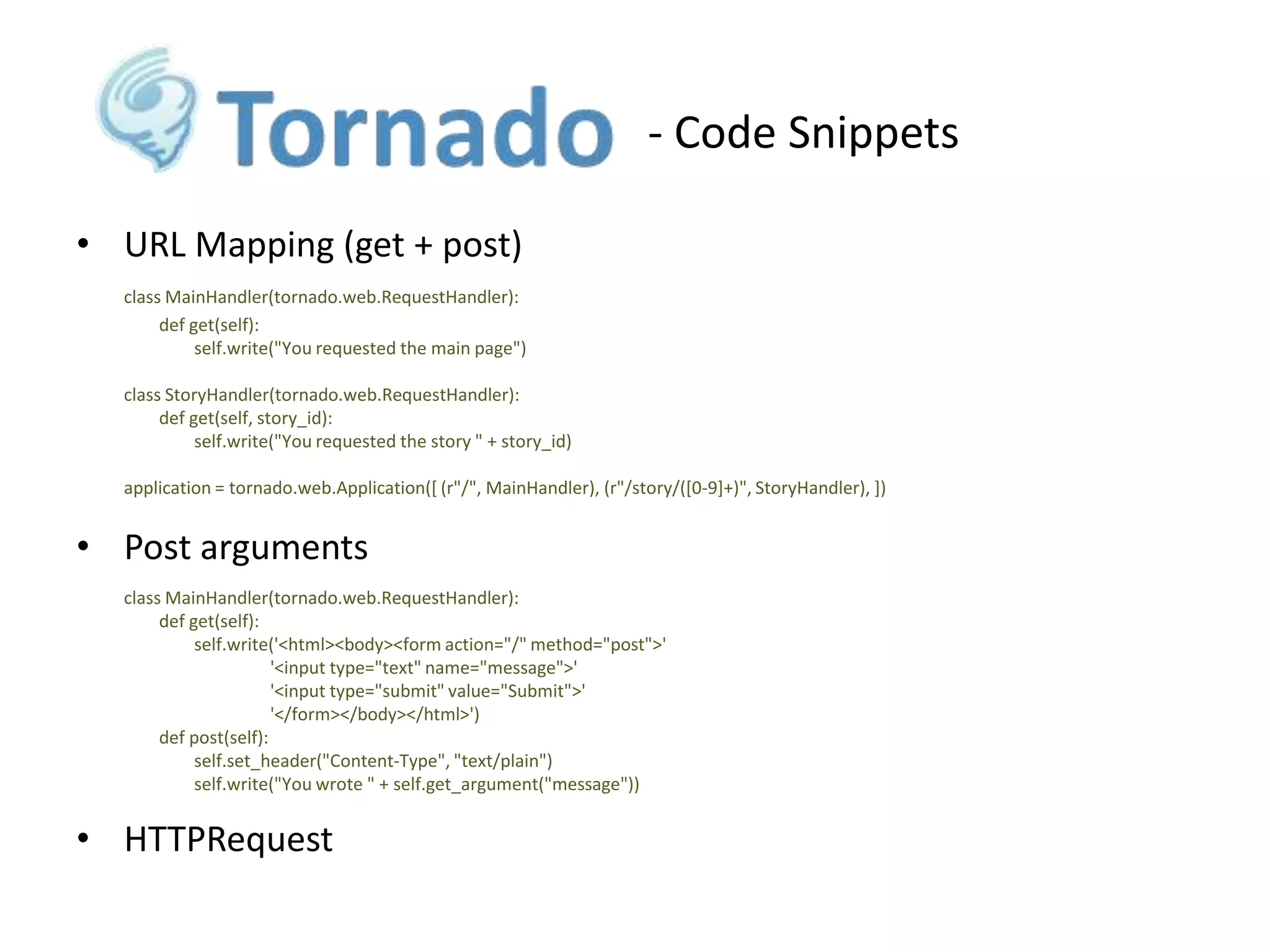 Tornado - Code Snippets

• URL Mapping (get + post)

class MainHandler(tornado.web.RequestHandler):
    def get(self):
        self.write("You requested the main page")

class StoryHandler(tornado.web.RequestHandler):
    def get(self, story_id):
        self.write("You requested the story " + story_id)

application = tornado.web.Application([ (r"/", MainHandler), (r"/story/([0-9]+)", StoryHandler), ])

• Post arguments

class MainHandler(tornado.web.RequestHandler):
    def get(self):
        self.write('<html><body><form action="/" method="post">'
                '<input type="text" name="message">'
                '<input type="submit" value="Submit">'
                '</form></body></html>')
    def post(self):
        self.set_header("Content-Type", "text/plain")
        self.write("You wrote " + self.get_argument("message"))

• HTTPRequest